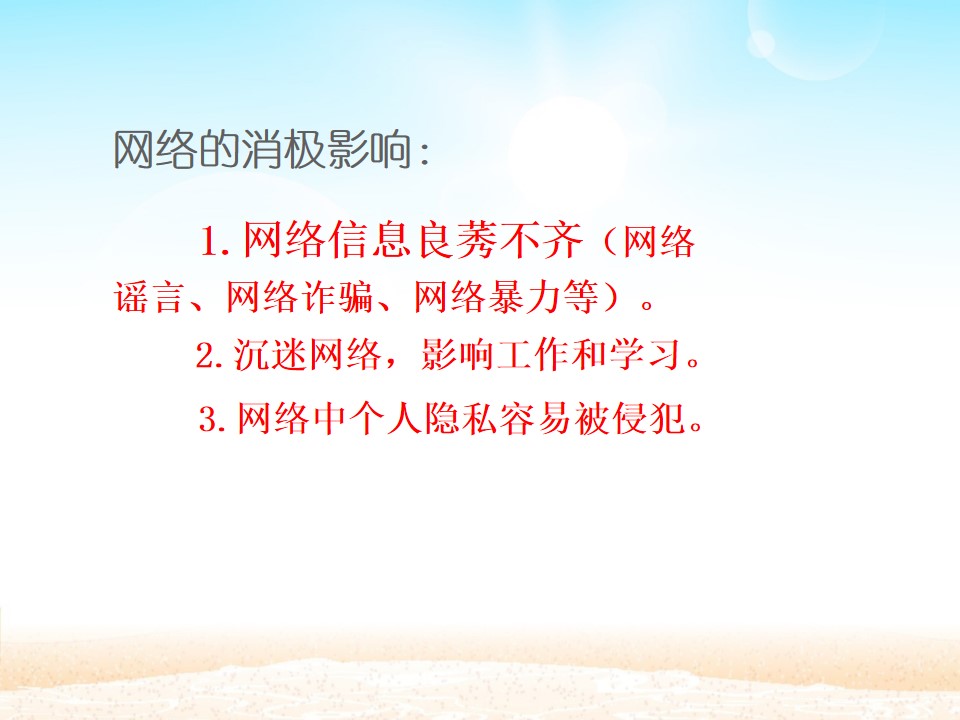 网络的消极影响:

1.网络信息良莠不齐（网络谣言、网络诈骗、网络暴力等）。

2.沉迷网络，影响工作和学习。

3.网络中个人隐私容易被侵犯。